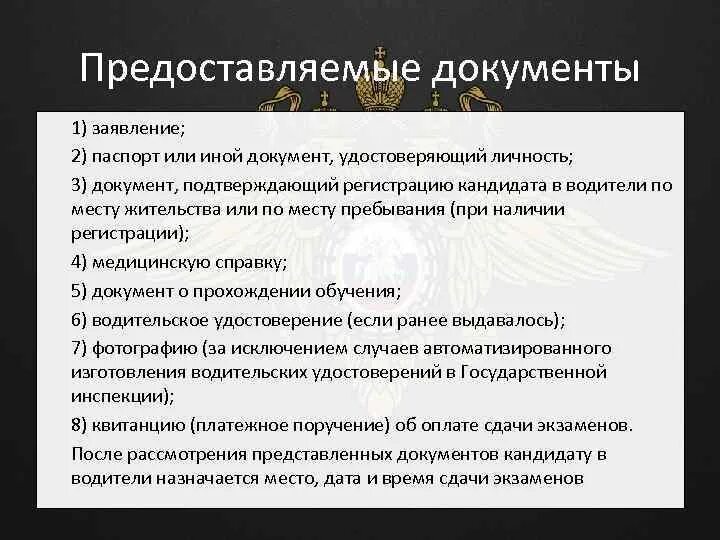 Предоставляемые документы

1) заявление;

2) паспорт или иной документ, удостоверяющий личность;

3) документ, подтверждающий регистрацию кандидата в водители по месту жительства или по месту пребывания (при наличии регистрации);

4) медицинскую справку;

5) документ о прохождении обучения;

6) водительское удостоверение (если ранее выдавалось);

7) фотографию (за исключением случаев автоматизированного изготовления водительских удостоверений в Государственной инспекции);

8) квитанцию (платежное поручение) об оплате сдачи экзаменов.

После рассмотрения представленных документов кандидату в водители назначается место, дата и время сдачи экзаменов